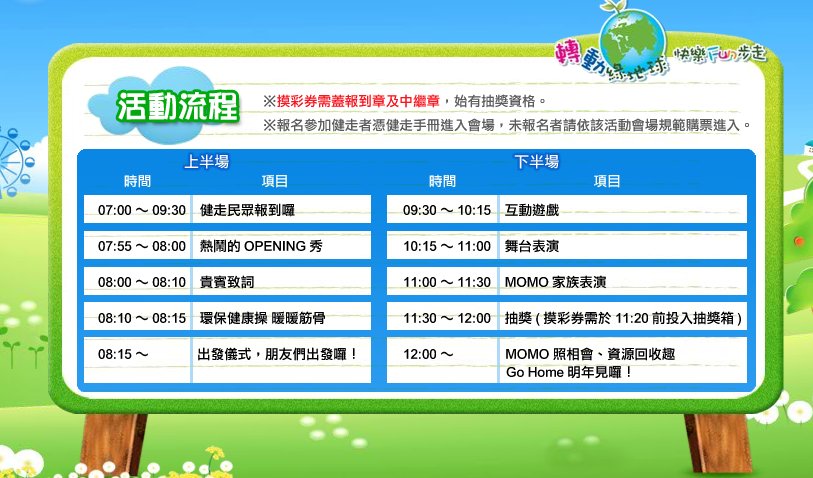 轉動綠地球 快樂Fun步走

活動流程

※摸彩券需蓋報到章及中繼章，始有抽獎資格。
※報名參加健走者憑健走手冊進入會場，未報名者請依該活動會場規範購票進入。

上半場

| 時間 | 項目 |
|---|---|
| 07:00 ～ 09:30 | 健走民眾報到囉 |
| 07:55 ～ 08:00 | 熱鬧的 OPENING 秀 |
| 08:00 ～ 08:10 | 貴賓致詞 |
| 08:10 ～ 08:15 | 環保健康操 暖暖筋骨 |
| 08:15 ～ | 出發儀式，朋友們出發囉！ |

下半場

| 時間 | 項目 |
|---|---|
| 09:30 ～ 10:15 | 互動遊戲 |
| 10:15 ～ 11:00 | 舞台表演 |
| 11:00 ～ 11:30 | MOMO 家族表演 |
| 11:30 ～ 12:00 | 抽獎 ( 摸彩券需於 11:20 前投入抽獎箱 ) |
| 12:00 ～ | MOMO 照相會、資源回收趣 Go Home 明年見囉！ |